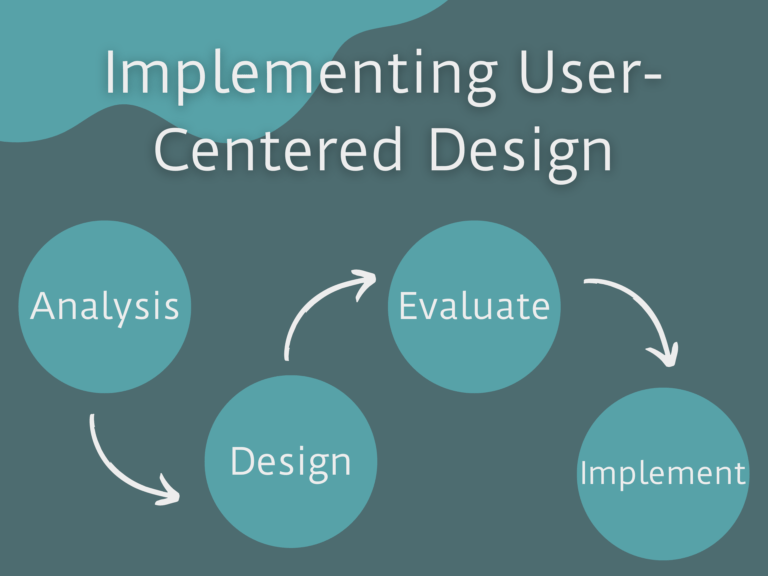 Implementing User-Centered Design

Analysis

Design

Evaluate

Implement